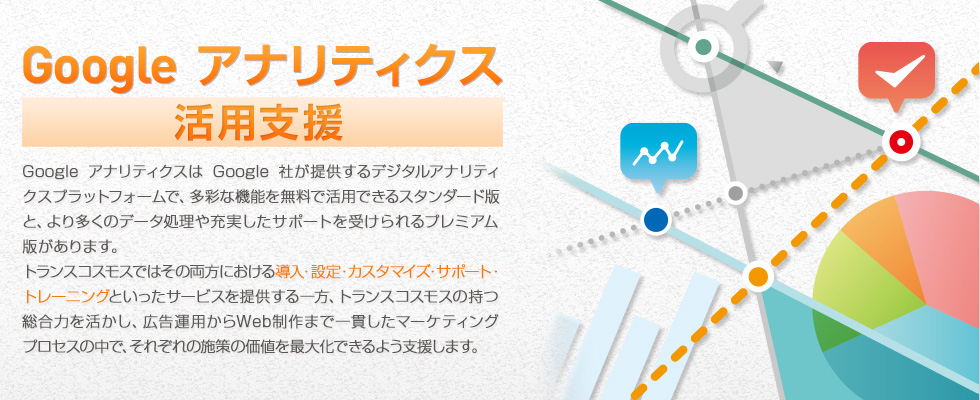 Google アナリティクス

活用支援

Google アナリティクスは Google 社が提供するデジタルアナリティクスプラットフォームで、多彩な機能を無料で活用できるスタンダード版と、より多くのデータ処理や充実したサポートを受けられるプレミアム版があります。
トランスコスモスではその両方における導入・設定・カスタマイズ・サポート・トレーニングといったサービスを提供する一方、トランスコスモスの持つ総合力を活かし、広告運用からWeb制作まで一貫したマーケティングプロセスの中で、それぞれの施策の価値を最大化できるよう支援します。